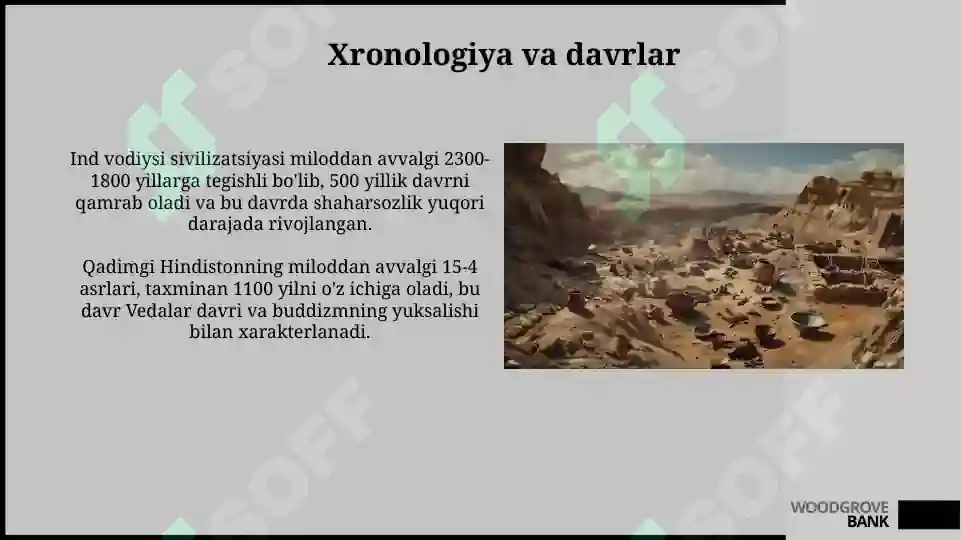 Xronologiya va davrlar

Ind vodiysi sivilizatsiyasi miloddan avvalgi 2300-1800 yillarga tegishli bo'lib, 500 yillik davrni qamrab oladi va bu davrda shaharsozlik yuqori darajada rivojlangan.

Qadimgi Hindistonning miloddan avvalgi 15-4 asrlari, taxminan 1100 yilni o'z ichiga oladi, bu davr Vedalar davri va buddizmning yuksalishi bilan xarakterlanadi.

SOFF

WOODGROVE BANK